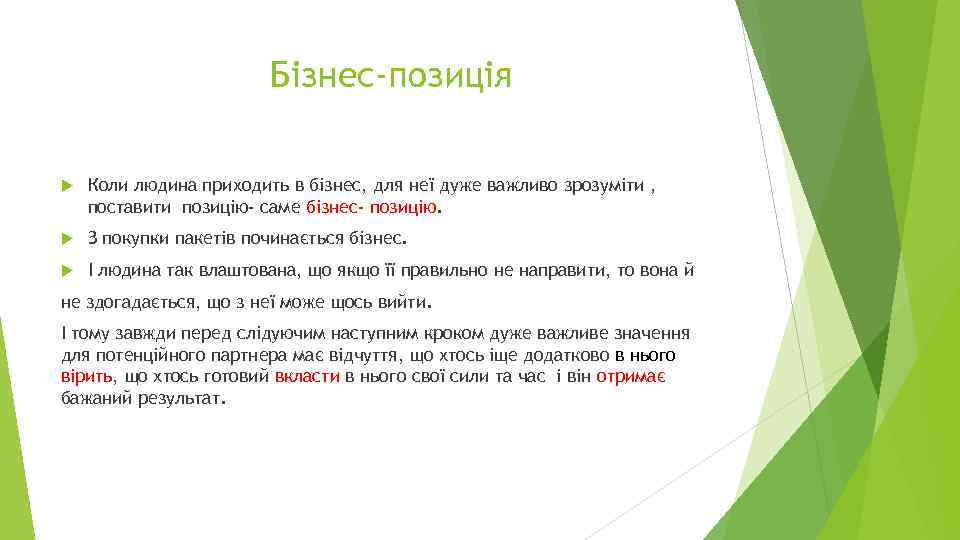 Бізнес-позиція

Коли людина приходить в бізнес, для неї дуже важливо зрозуміти , поставити позицію- саме бізнес- позицію.

З покупки пакетів починається бізнес.

І людина так влаштована, що якщо її правильно не направити, то вона й не здогадається, що з неї може щось вийти.

І тому завжди перед слідуючим наступним кроком дуже важливе значення для потенційного партнера має відчуття, що хтось іще додатково в нього вірить, що хтось готовий вкласти в нього свої сили та час і він отримає бажаний результат.